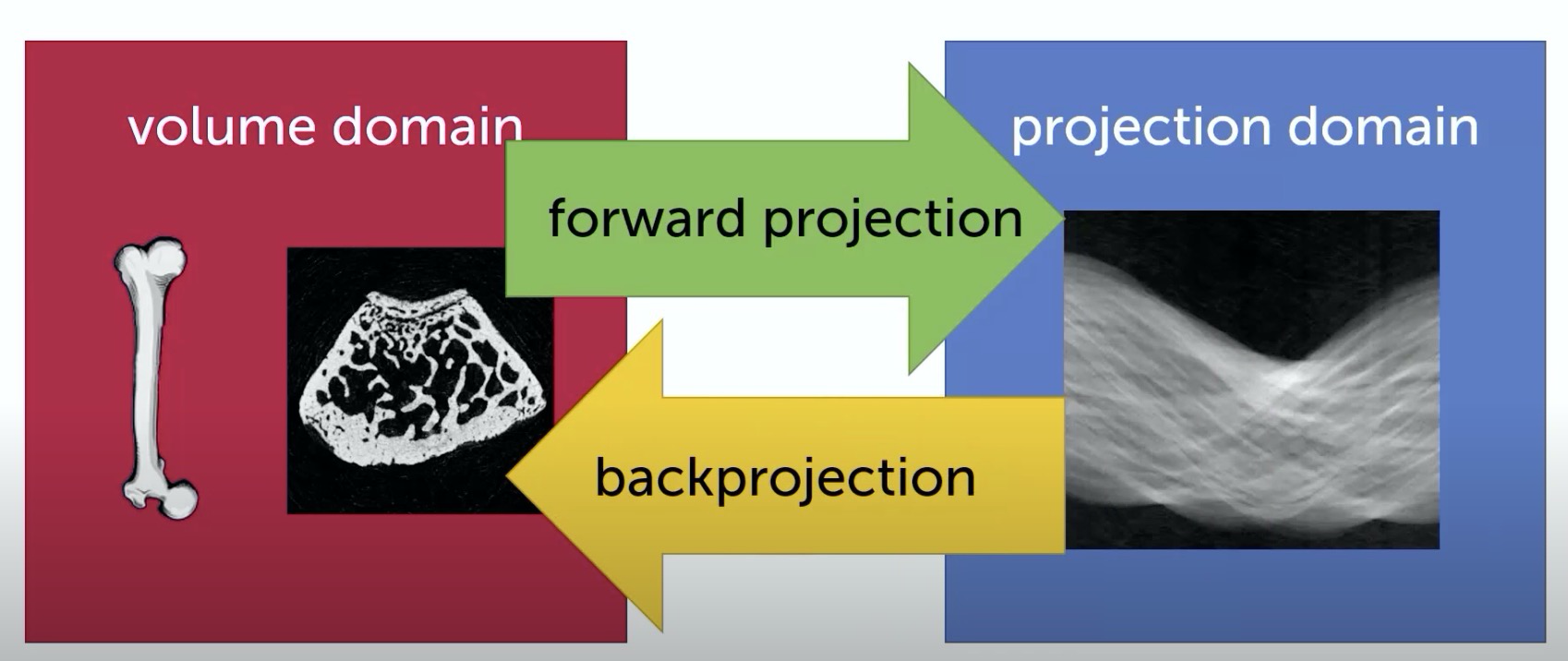 volume domain

forward projection

projection domain

backprojection